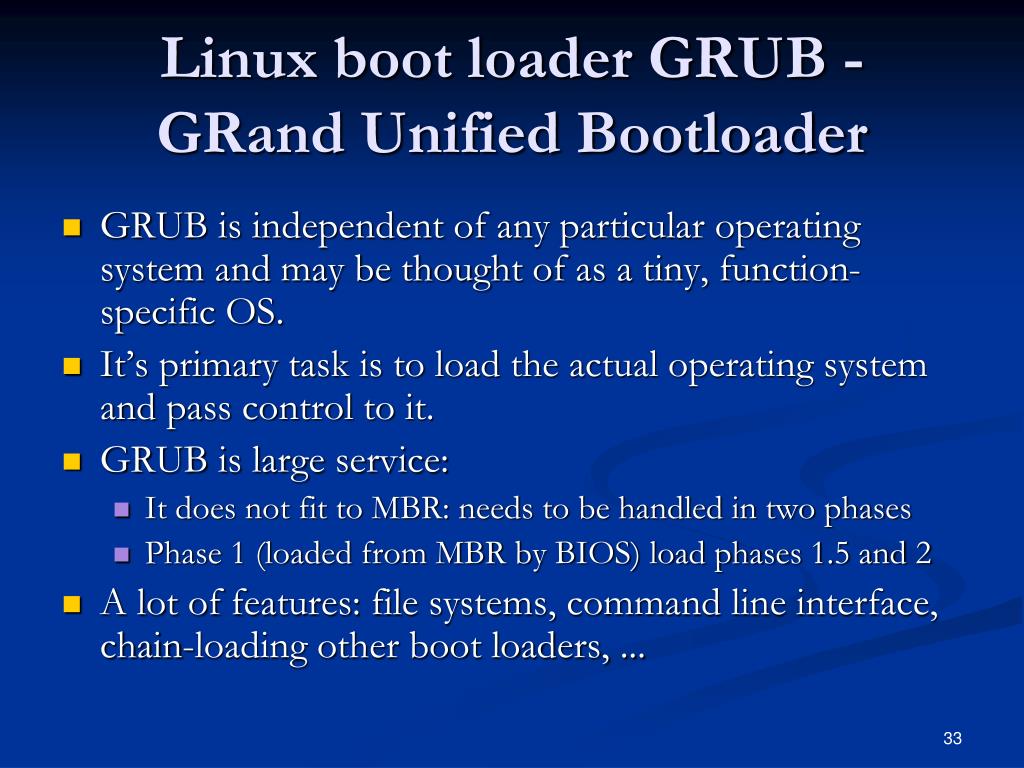 Linux boot loader GRUB - GRand Unified Bootloader

- GRUB is independent of any particular operating system and may be thought of as a tiny, function-specific OS.
- It’s primary task is to load the actual operating system and pass control to it.
- GRUB is large service:
  - It does not fit to MBR: needs to be handled in two phases
  - Phase 1 (loaded from MBR by BIOS) load phases 1.5 and 2
- A lot of features: file systems, command line interface, chain-loading other boot loaders, ...

33